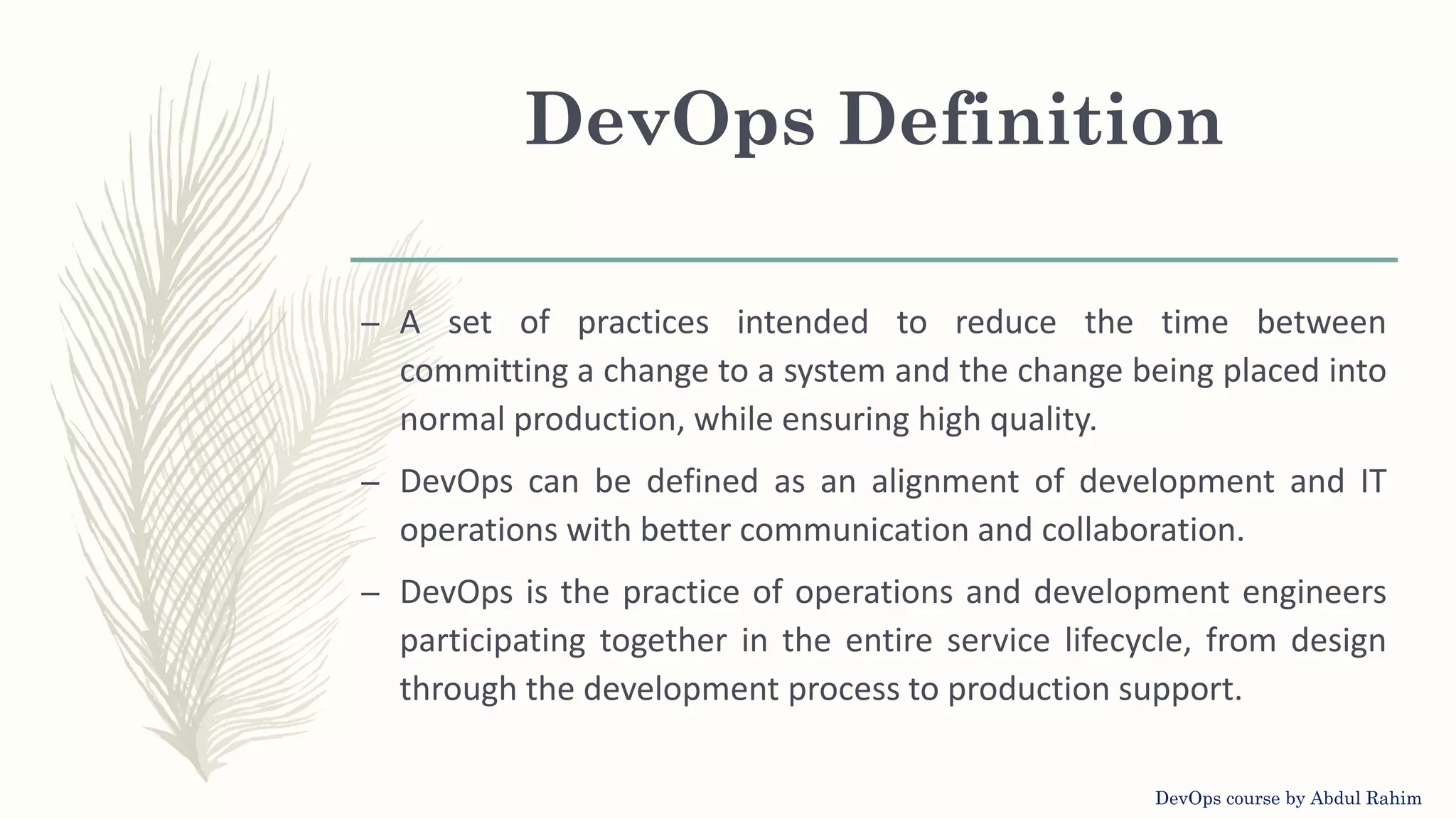 DevOps Definition

– A set of practices intended to reduce the time between committing a change to a system and the change being placed into normal production, while ensuring high quality.

– DevOps can be defined as an alignment of development and IT operations with better communication and collaboration.

– DevOps is the practice of operations and development engineers participating together in the entire service lifecycle, from design through the development process to production support.

DevOps course by Abdul Rahim